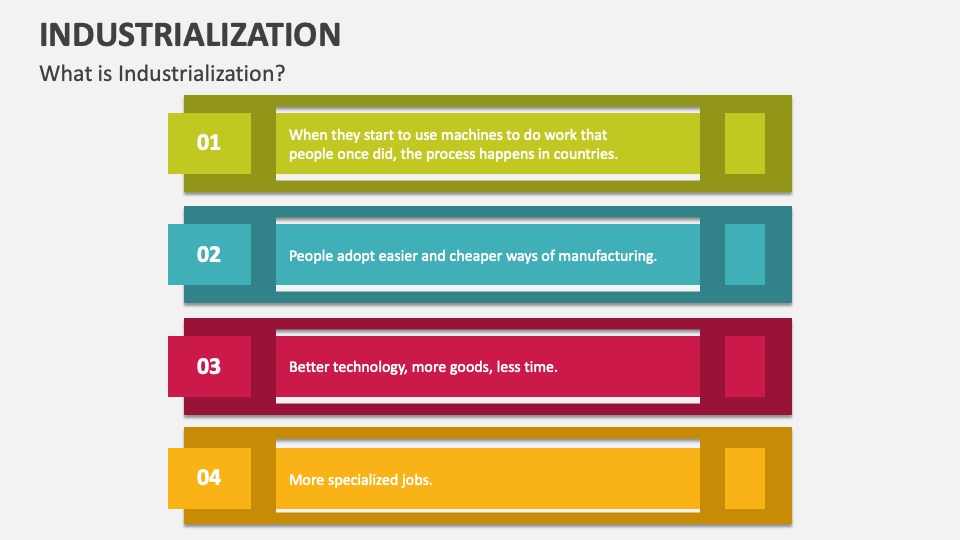 INDUSTRIALIZATION

What is Industrialization?

01

When they start to use machines to do work that people once did, the process happens in countries.

02

People adopt easier and cheaper ways of manufacturing.

03

Better technology, more goods, less time.

04

More specialized jobs.